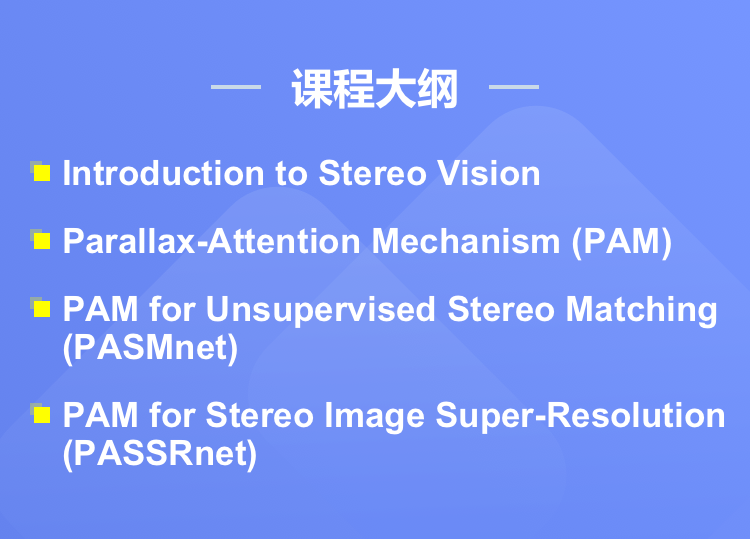 课程大纲

Introduction to Stereo Vision

Parallax-Attention Mechanism (PAM)

PAM for Unsupervised Stereo Matching (PASMnet)

PAM for Stereo Image Super-Resolution (PASSRnet)